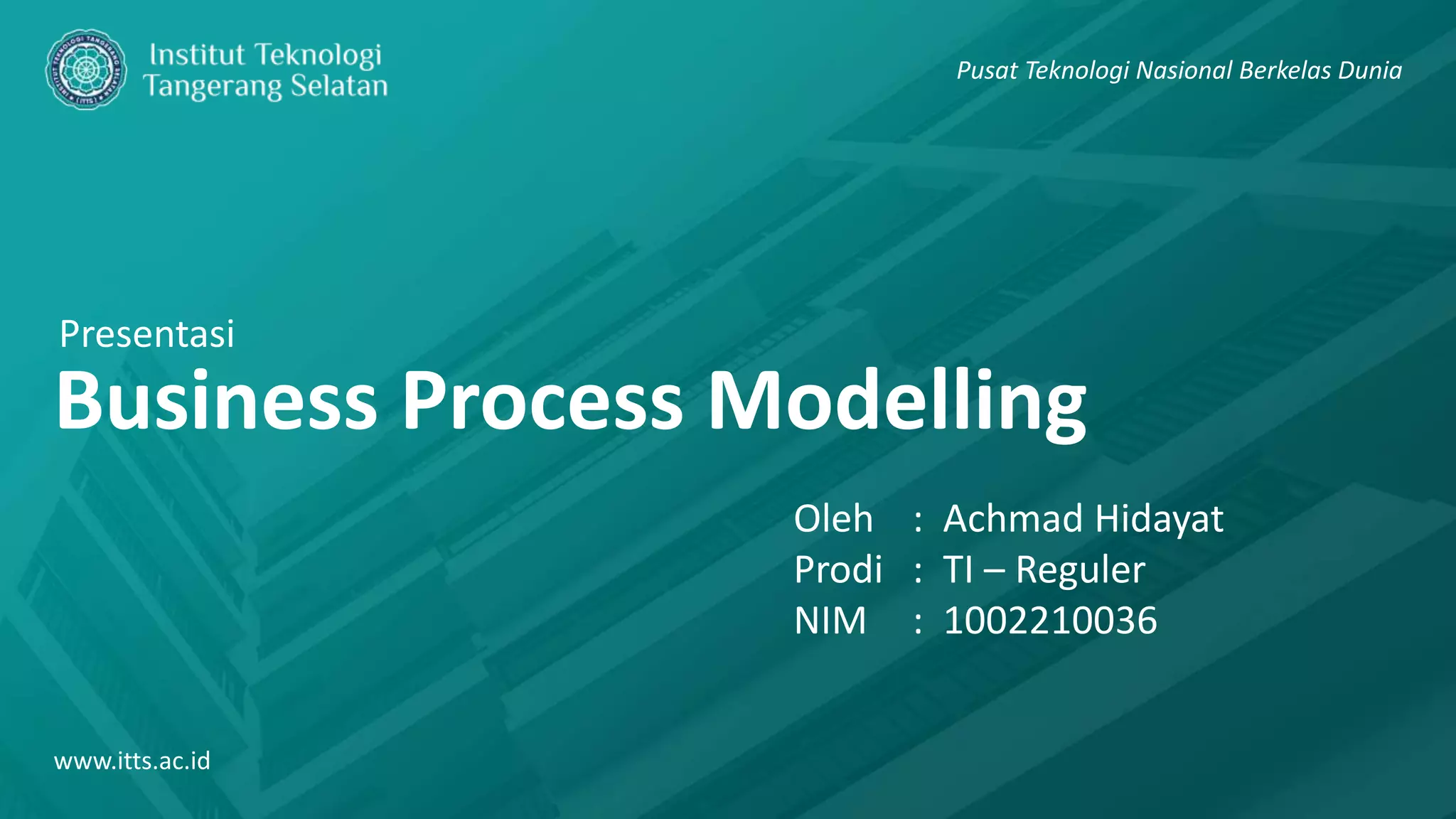 Institut Teknologi Tangerang Selatan

Pusat Teknologi Nasional Berkelas Dunia

Presentasi

Business Process Modelling

Oleh : Achmad Hidayat
Prodi : TI – Reguler
NIM : 1002210036

www.itts.ac.id